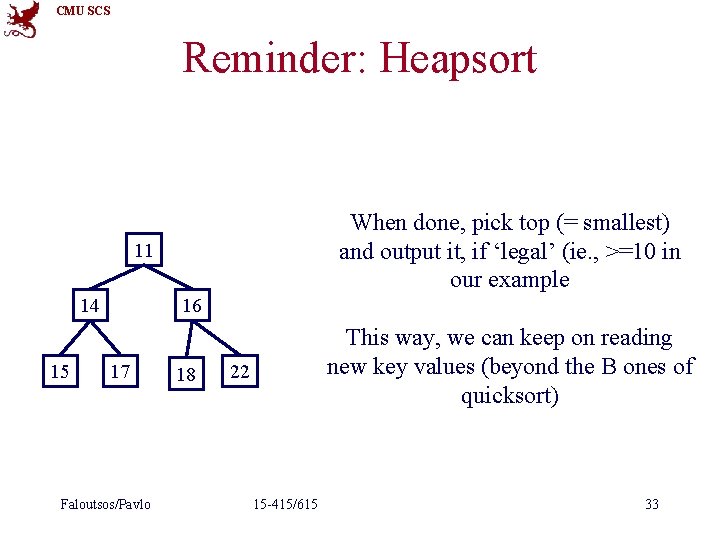 CMU SCS

Reminder: Heapsort

11

14

16

15

17

18

22

When done, pick top (= smallest) and output it, if ‘legal’ (ie., >=10 in our example

This way, we can keep on reading new key values (beyond the B ones of quicksort)

Faloutsos/Pavlo

15-415/615

33